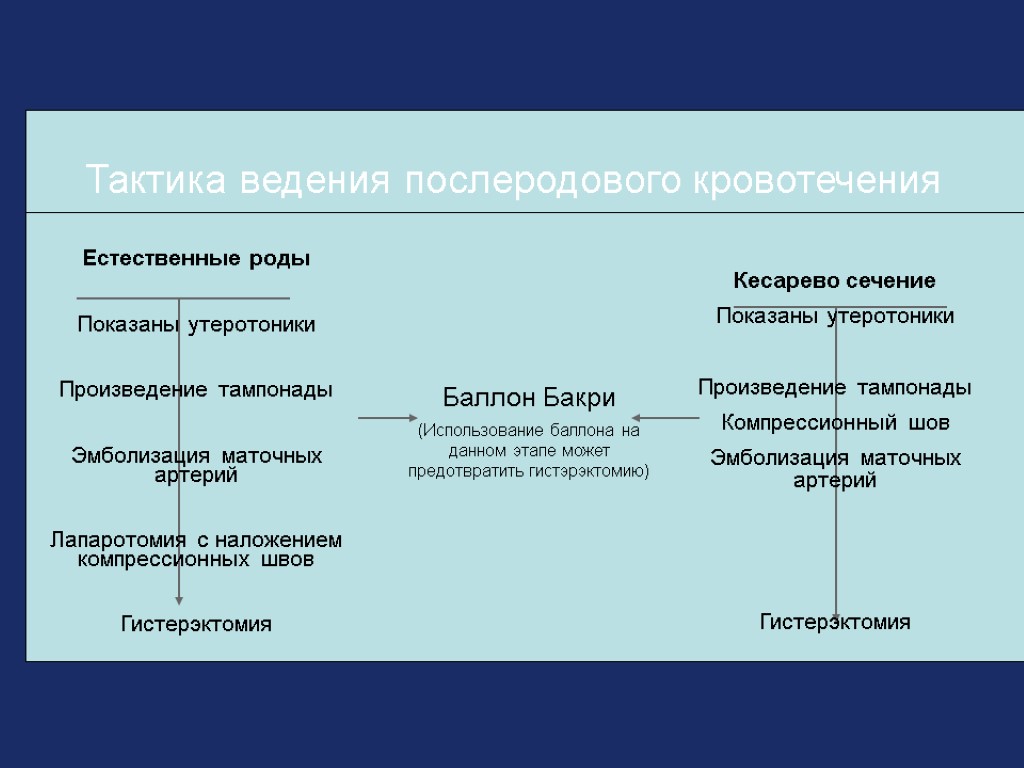 Тактика ведения послеродового кровотечения

Естественные роды

Показаны утеротоники

Произведение тампонады

Эмболизация маточных артерий

Лапаротомия с наложением компрессионных швов

Гистерэктомия

Баллон Бакри

(Использование баллона на данном этапе может предотвратить гистэрэктомию)

Кесарево сечение

Показаны утеротоники

Произведение тампонады

Компрессионный шов

Эмболизация маточных артерий

Гистерэктомия